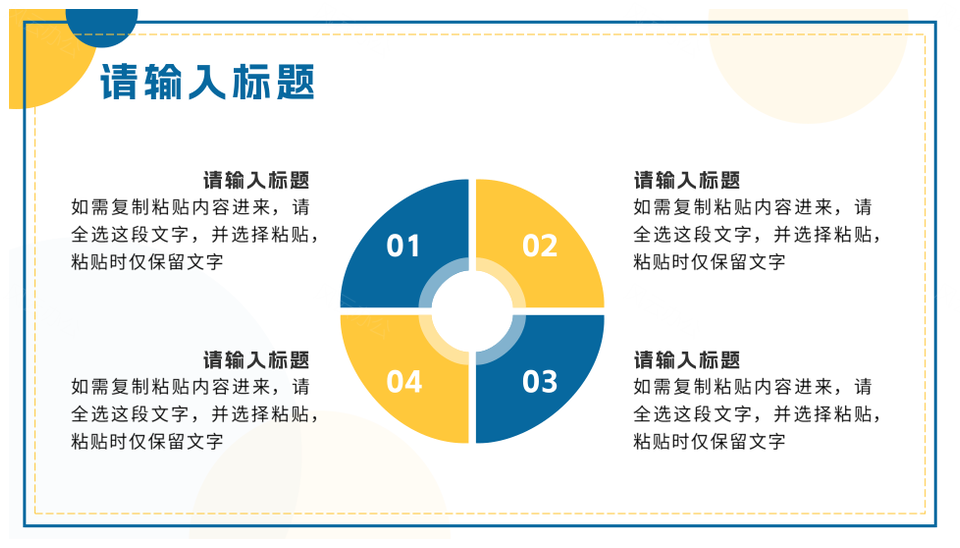 请输入标题

请输入标题
如需复制粘贴内容进来，请全选这段文字，并选择粘贴，粘贴时仅保留文字

01

02

请输入标题
如需复制粘贴内容进来，请全选这段文字，并选择粘贴，粘贴时仅保留文字

请输入标题
如需复制粘贴内容进来，请全选这段文字，并选择粘贴，粘贴时仅保留文字

04

03

请输入标题
如需复制粘贴内容进来，请全选这段文字，并选择粘贴，粘贴时仅保留文字